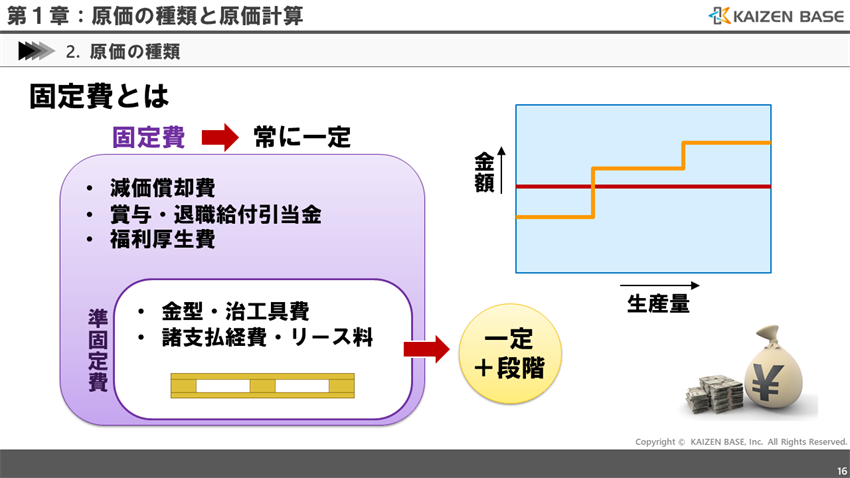 第１章：原価の種類と原価計算

KAIZEN BASE

2. 原価の種類

固定費とは

固定費 常に一定

・ 減価償却費
・ 賞与・退職給付引当金
・ 福利厚生費

準固定費

・ 金型・治工具費
・ 諸支払経費・リース料

一定
＋段階

金額

生産量

¥

Copyright © KAIZEN BASE, Inc. All Rights Reserved.

16